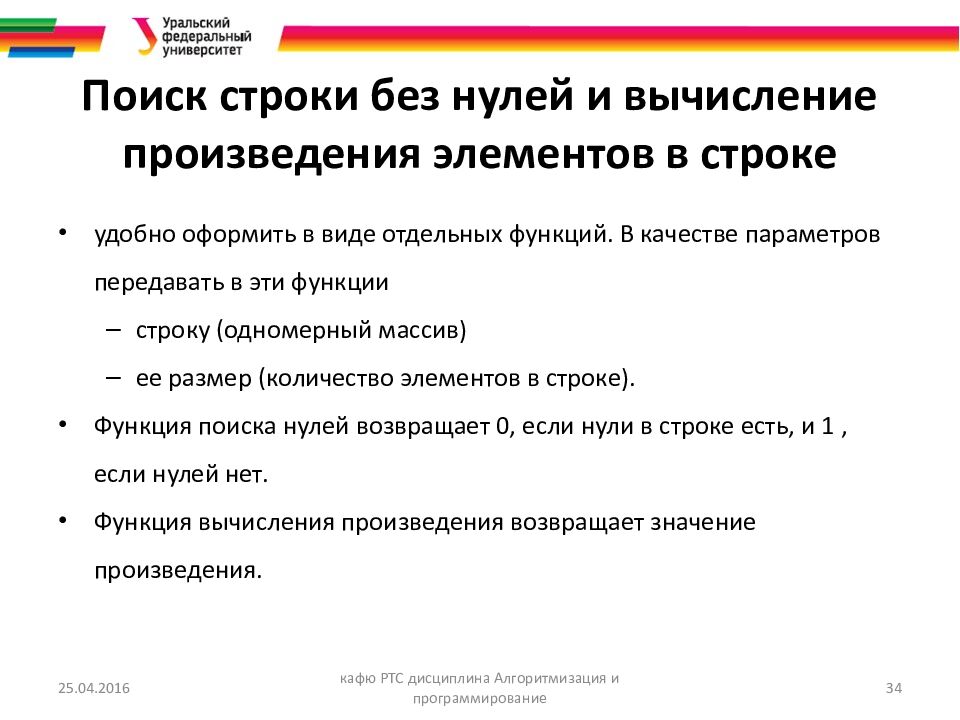 Уральский федеральный университет

Поиск строки без нулей и вычисление произведения элементов в строке

• удобно оформить в виде отдельных функций. В качестве параметров передавать в эти функции
– строку (одномерный массив)
– ее размер (количество элементов в строке).

• Функция поиска нулей возвращает 0, если нули в строке есть, и 1 , если нулей нет.

• Функция вычисления произведения возвращает значение произведения.

25.04.2016

кафю РТС дисциплина Алгоритмизация и программирование

34